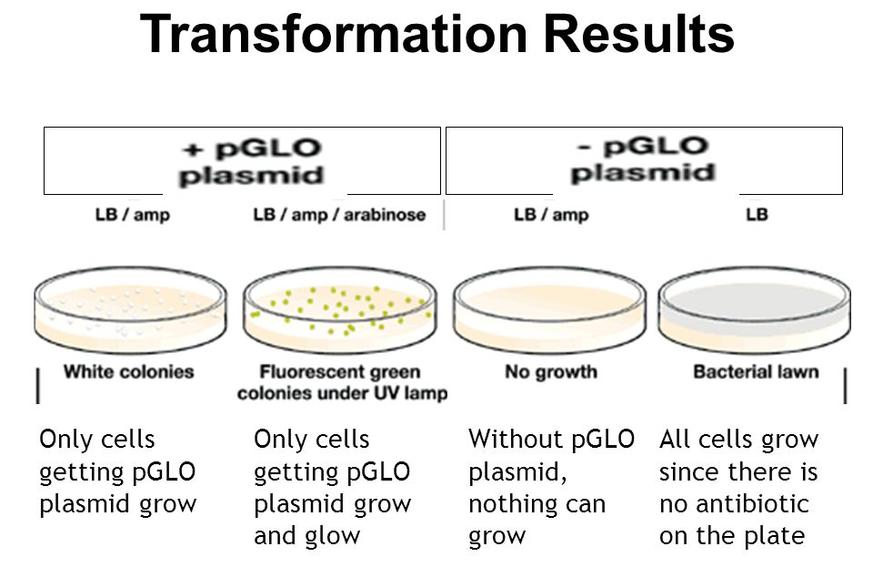 Transformation Results

+ pGLO plasmid

- pGLO plasmid

LB / amp

LB / amp / arabinose

LB / amp

LB

White colonies

Fluorescent green colonies under UV lamp

No growth

Bacterial lawn

Only cells getting pGLO plasmid grow

Only cells getting pGLO plasmid grow and glow

Without pGLO plasmid, nothing can grow

All cells grow since there is no antibiotic on the plate